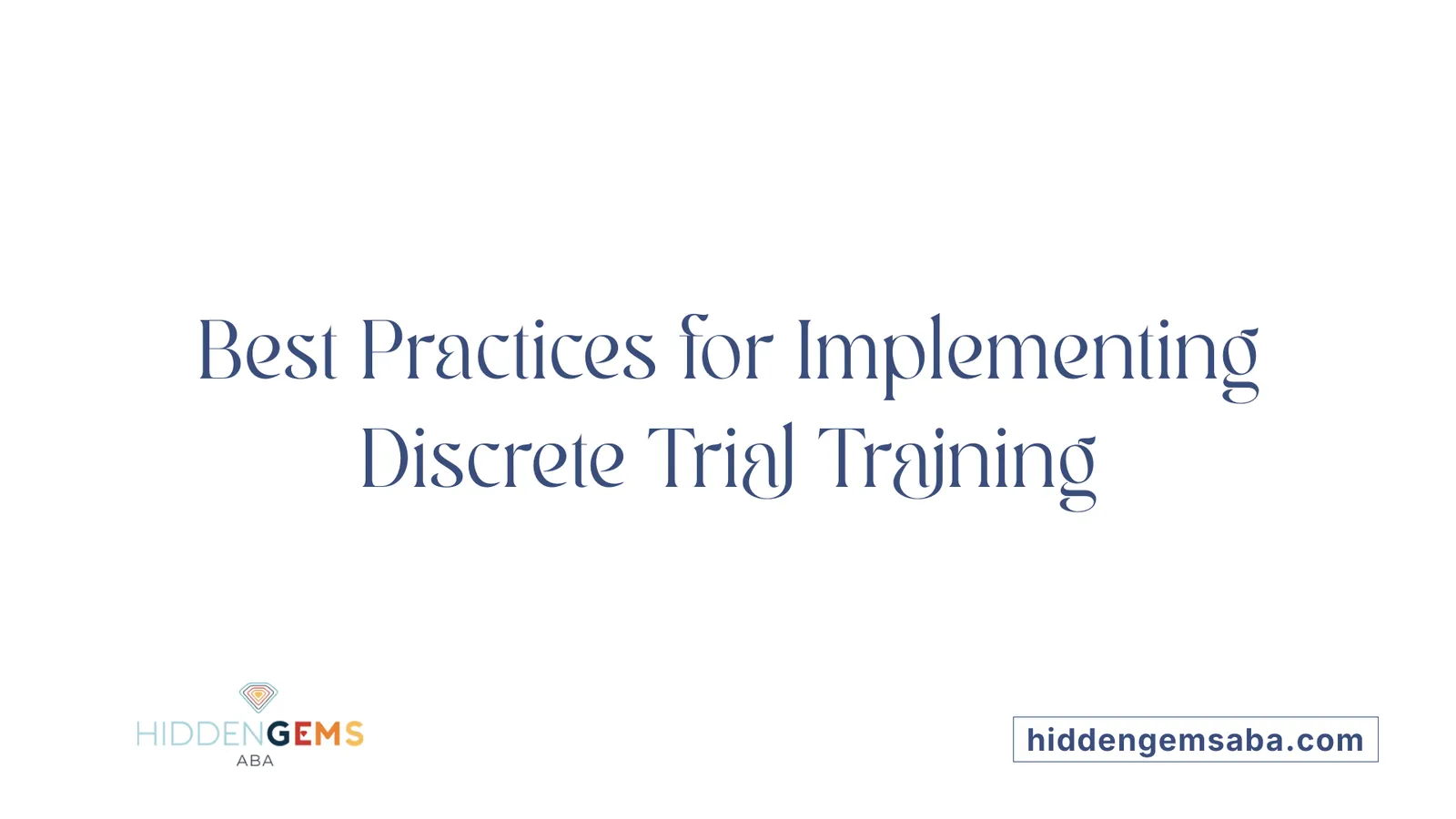 Best Practices for Implementing Discrete Trial Training

HIDDENGEMS
ABA

hiddengemsaba.com